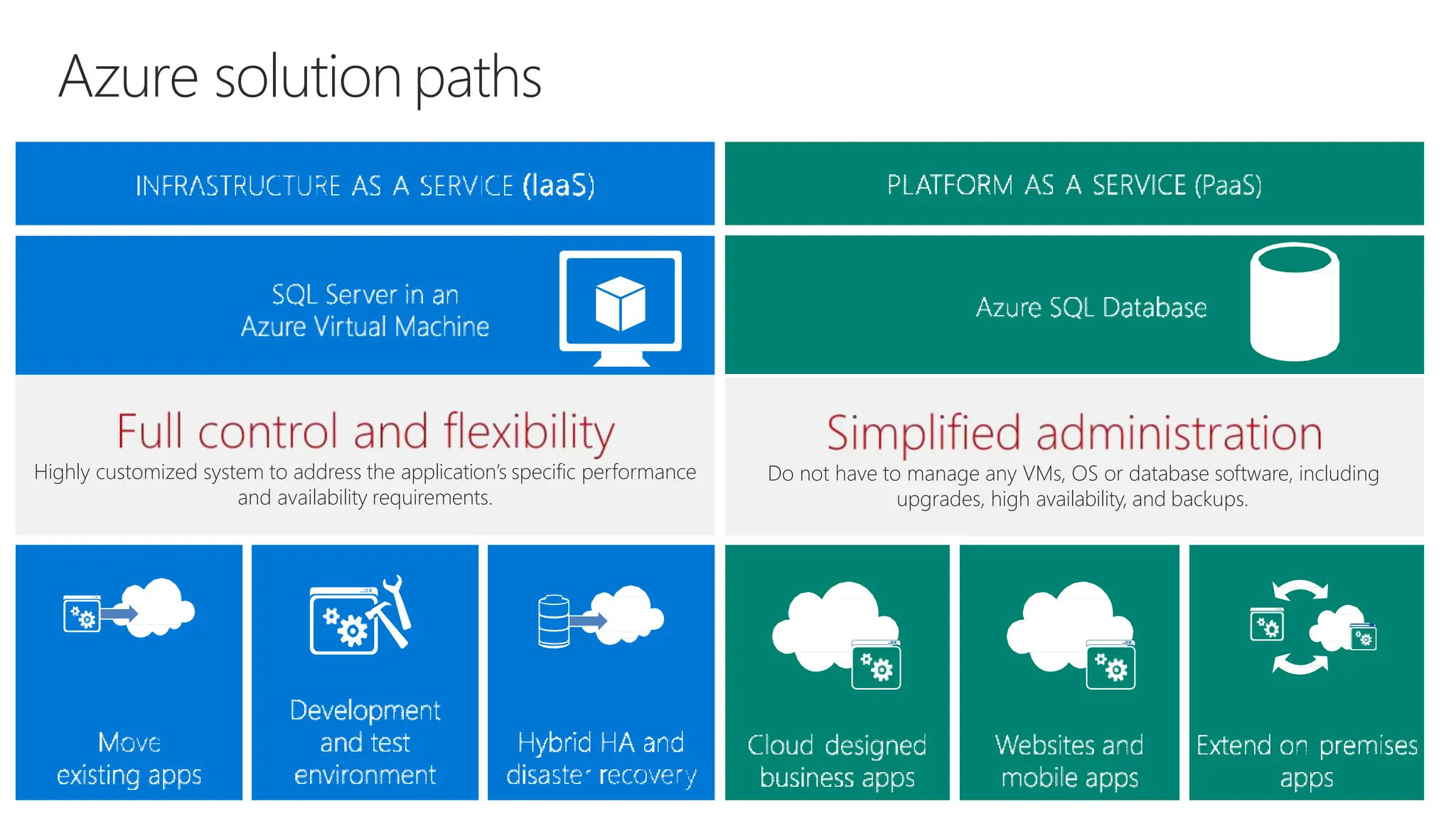 Azure solution paths

INFRASTRUCTURE AS A SERVICE (IaaS)

SQL Server in an Azure Virtual Machine

Full control and flexibility

Highly customized system to address the application's specific performance and availability requirements.

Move existing apps

Development and test environment

Hybrid HA and disaster recovery

PLATFORM AS A SERVICE (PaaS)

Azure SQL Database

Simplified administration

Do not have to manage any VMs, OS or database software, including upgrades, high availability, and backups.

Cloud designed business apps

Websites and mobile apps

Extend on premises apps